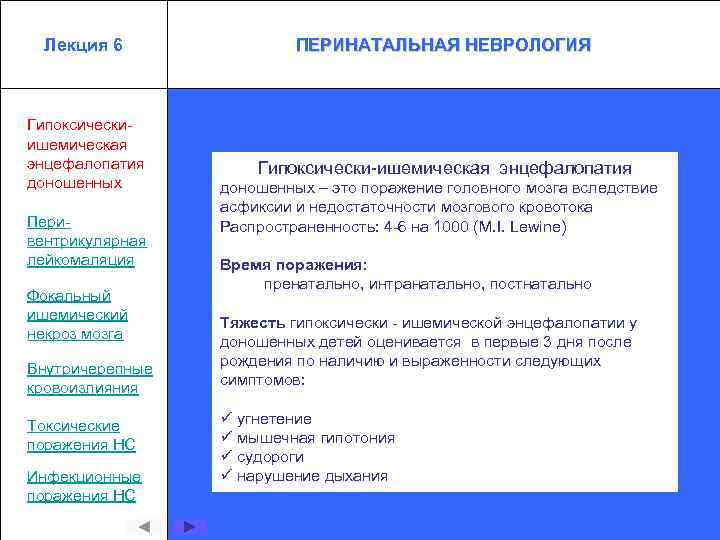 Лекция 6

ПЕРИНАТАЛЬНАЯ НЕВРОЛОГИЯ

Гипоксически-ишемическая энцефалопатия доношенных

Пери-вентрикулярная лейкомаляция

Фокальный ишемический некроз мозга

Внутричерепные кровоизлияния

Токсические поражения НС

Инфекционные поражения НС

Гипоксически-ишемическая энцефалопатия доношенных – это поражение головного мозга вследствие асфиксии и недостаточности мозгового кровотока
Распространенность: 4-6 на 1000 (M.I. Lewine)

Время поражения:
пренатально, интранатально, постнатально

Тяжесть гипоксически - ишемической энцефалопатии у доношенных детей оценивается в первые 3 дня после рождения по наличию и выраженности следующих симптомов:

✓ угнетение
✓ мышечная гипотония
✓ судороги
✓ нарушение дыхания